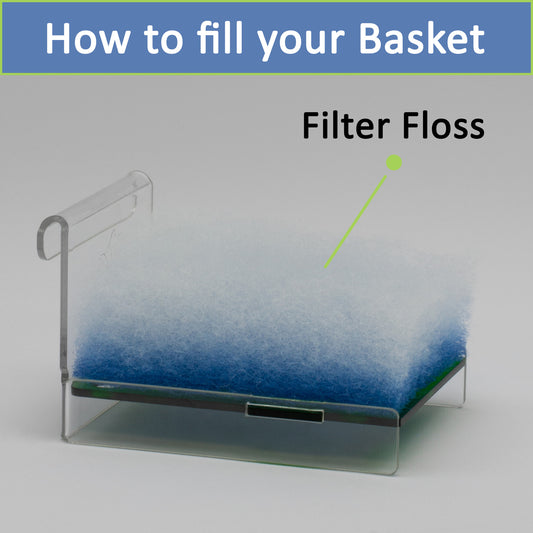 How to fill your Basket

Filter Floss